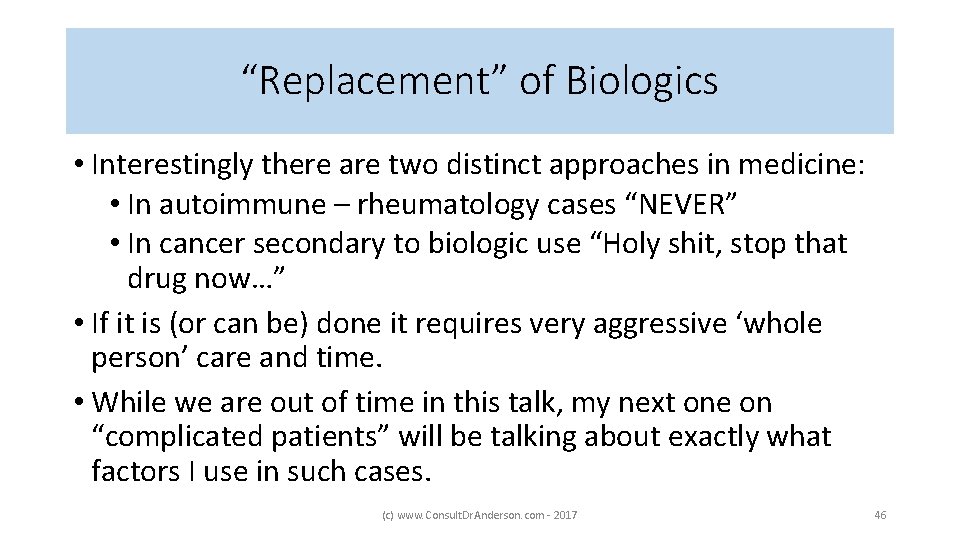 “Replacement” of Biologics

• Interestingly there are two distinct approaches in medicine:
• In autoimmune – rheumatology cases “NEVER”
• In cancer secondary to biologic use “Holy shit, stop that drug now…”
• If it is (or can be) done it requires very aggressive ‘whole person’ care and time.
• While we are out of time in this talk, my next one on “complicated patients” will be talking about exactly what factors I use in such cases.

(c) www.ConsultDrAnderson.com - 2017

46